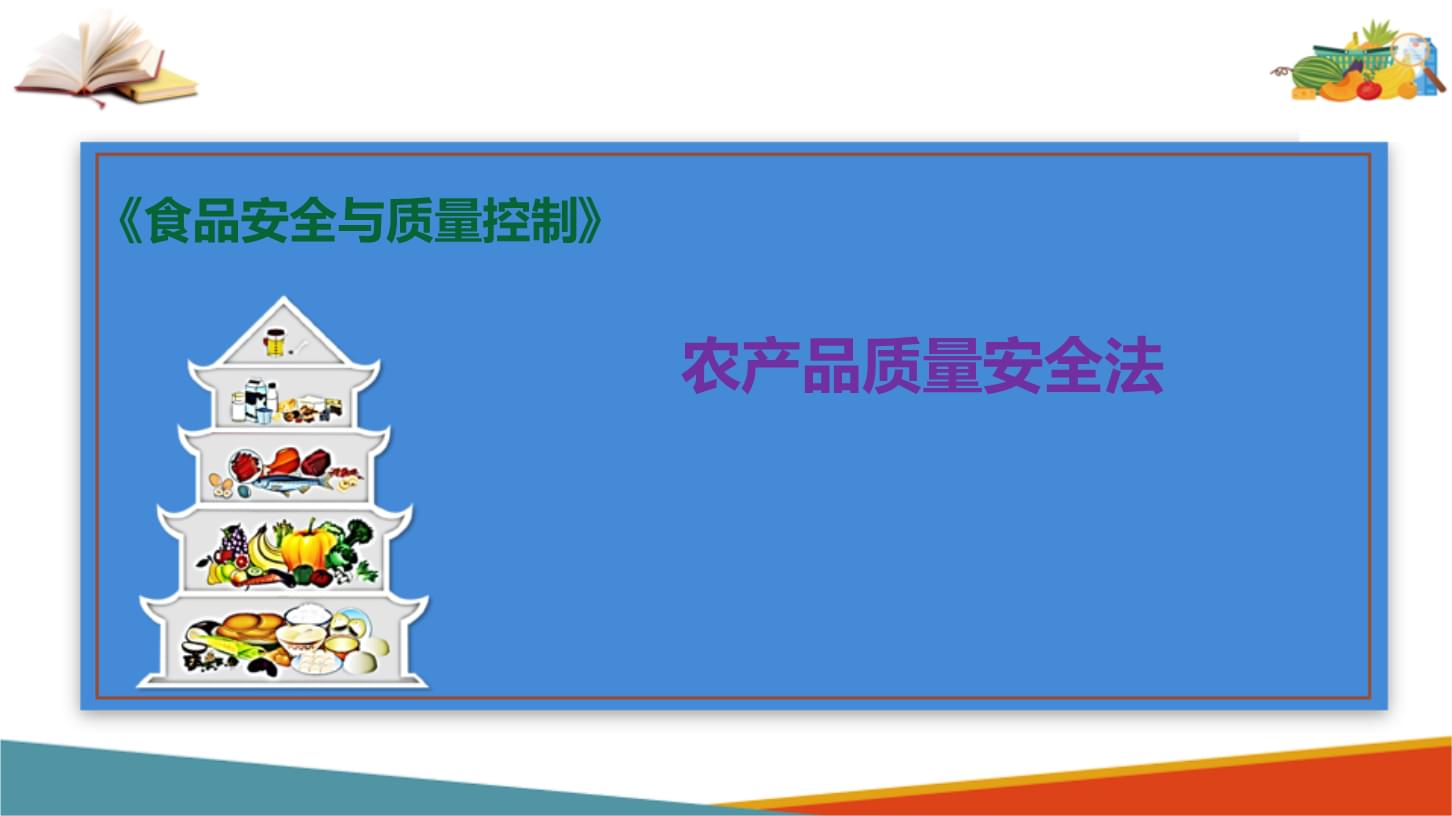 《食品安全与质量控制》

农产品质量安全法